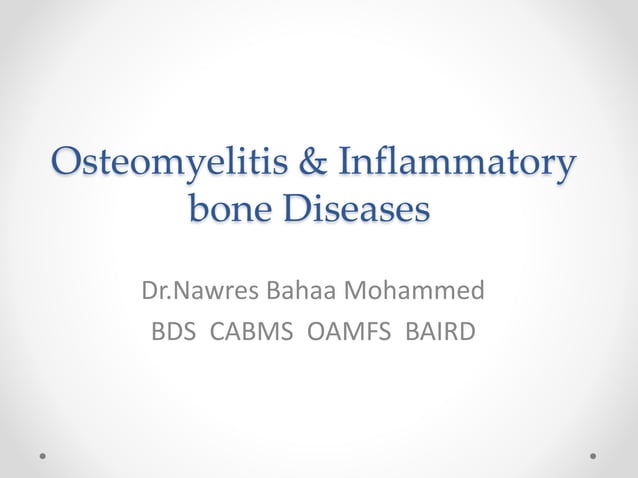 Osteomyelitis & Inflammatory bone Diseases

Dr.Nawres Bahaa Mohammed
BDS CABMS OAMFS BAIRD